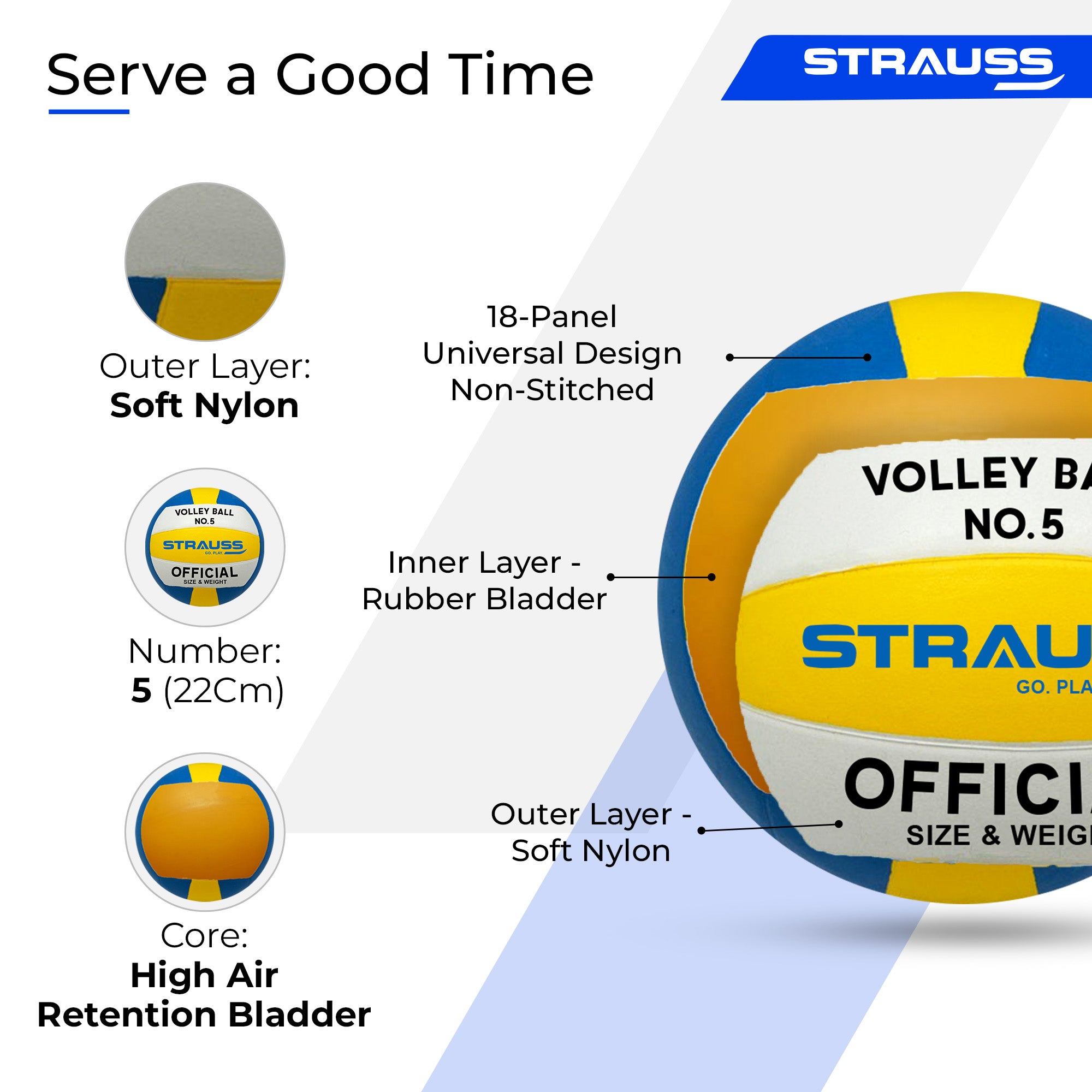 Serve a Good Time

STRAUSS

Outer Layer:
**Soft Nylon**

VOLLEY BALL
NO.5
STRAUSS
GO. PLAY
OFFICIAL
SIZE & WEIGHT

Number:
**5** (22Cm)

Core:
**High Air Retention Bladder**

18-Panel
Universal Design
Non-Stitched

Inner Layer -
Rubber Bladder

Outer Layer -
Soft Nylon

VOLLEY BA
NO.5
STRAU
GO. PLA
OFFICIA
SIZE & WEIG